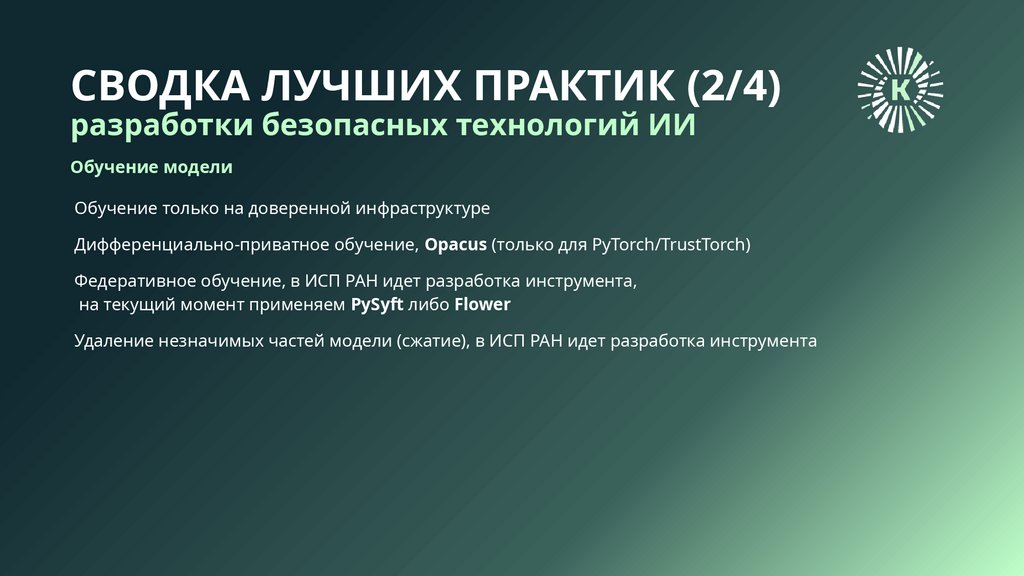 СВОДКА ЛУЧШИХ ПРАКТИК (2/4)
разработки безопасных технологий ИИ

К

Обучение модели

Обучение только на доверенной инфраструктуре

Дифференциально-приватное обучение, Opacus (только для PyTorch/TrustTorch)

Федеративное обучение, в ИСП РАН идет разработка инструмента, на текущий момент применяем PySyft либо Flower

Удаление незначимых частей модели (сжатие), в ИСП РАН идет разработка инструмента